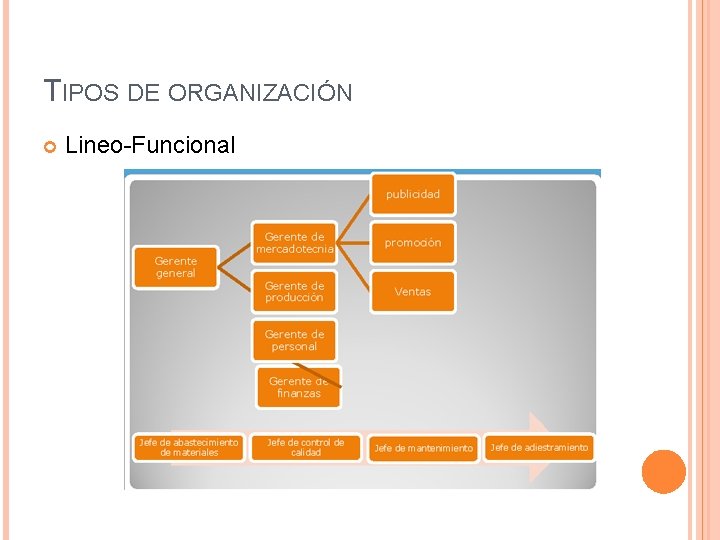 TIPOS DE ORGANIZACIÓN

Lineo-Funcional

Gerente general

Gerente de mercadotecnia

Gerente de producción

Gerente de personal

Gerente de finanzas

publicidad

promoción

Ventas

Jefe de abastecimiento de materiales

Jefe de control de calidad

Jefe de mantenimiento

Jefe de adiestramiento